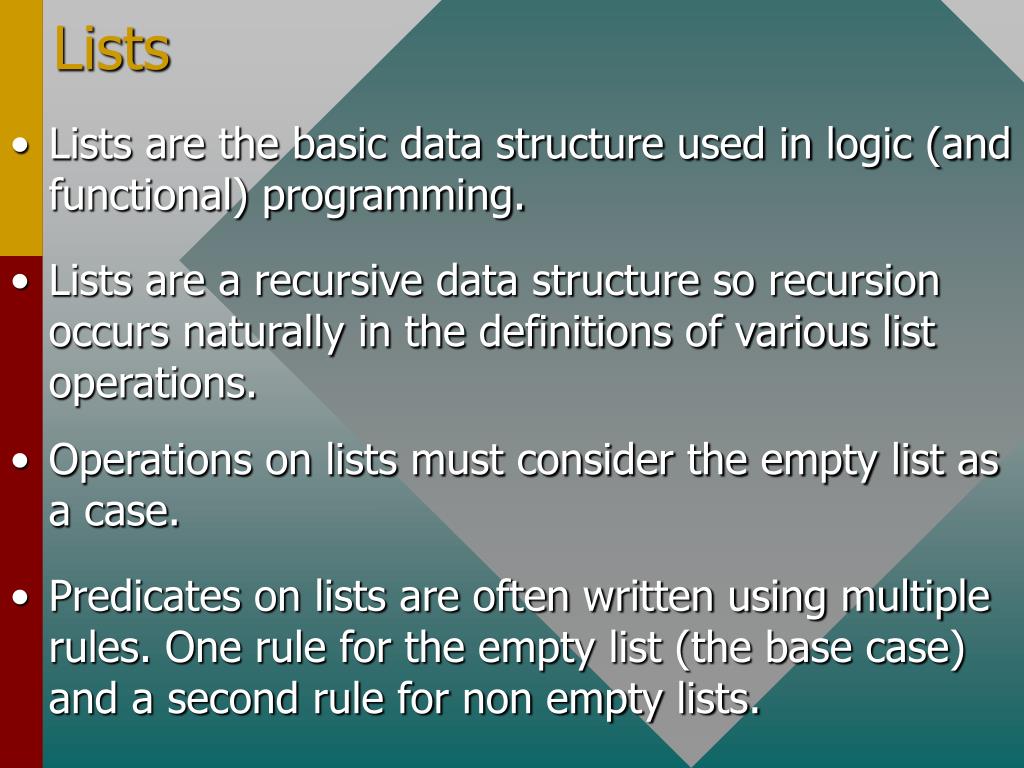 Lists

• Lists are the basic data structure used in logic (and functional) programming.

• Lists are a recursive data structure so recursion occurs naturally in the definitions of various list operations.

• Operations on lists must consider the empty list as a case.

• Predicates on lists are often written using multiple rules. One rule for the empty list (the base case) and a second rule for non empty lists.